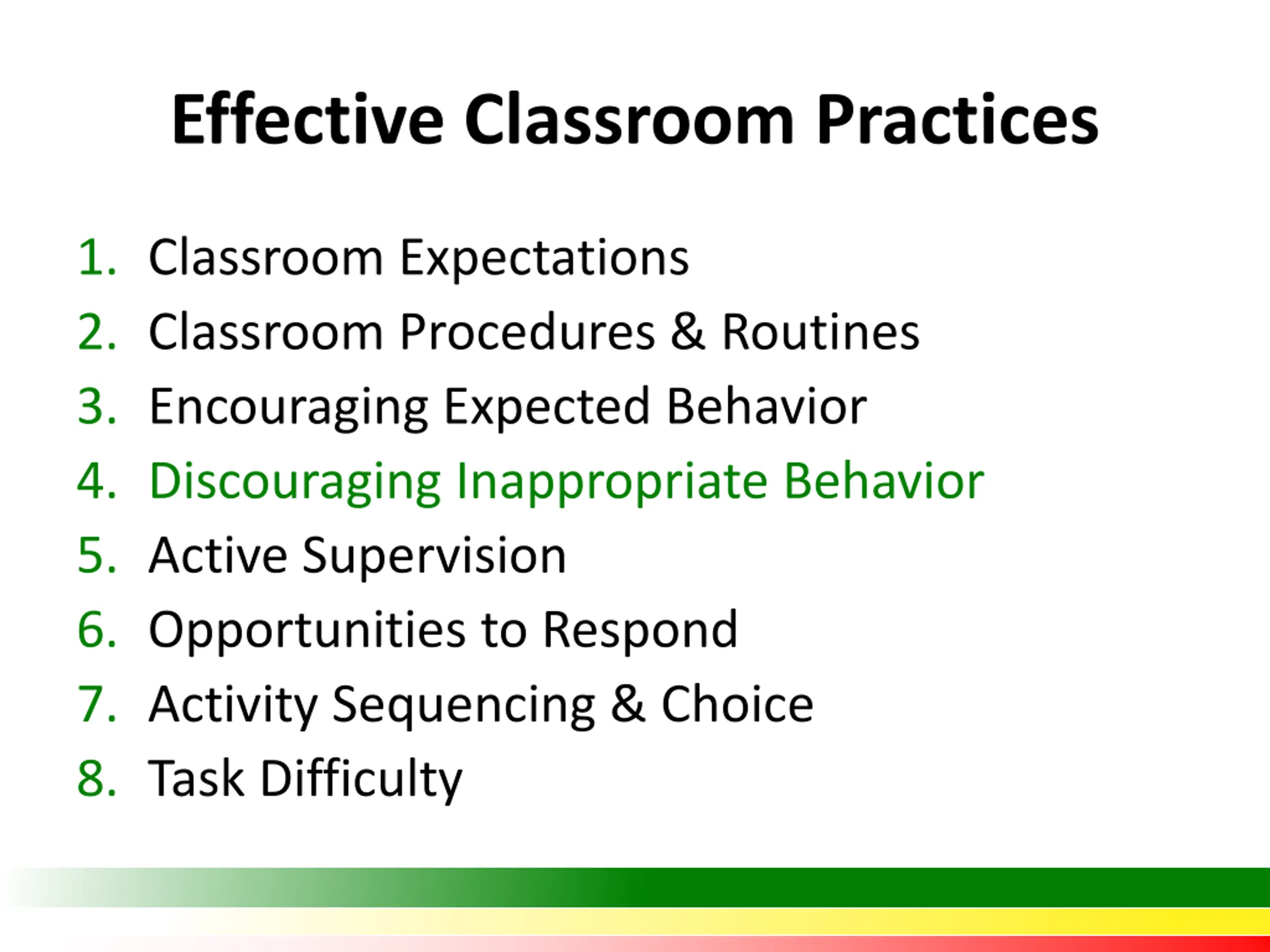 Effective Classroom Practices

1. Classroom Expectations
2. Classroom Procedures & Routines
3. Encouraging Expected Behavior
4. Discouraging Inappropriate Behavior
5. Active Supervision
6. Opportunities to Respond
7. Activity Sequencing & Choice
8. Task Difficulty